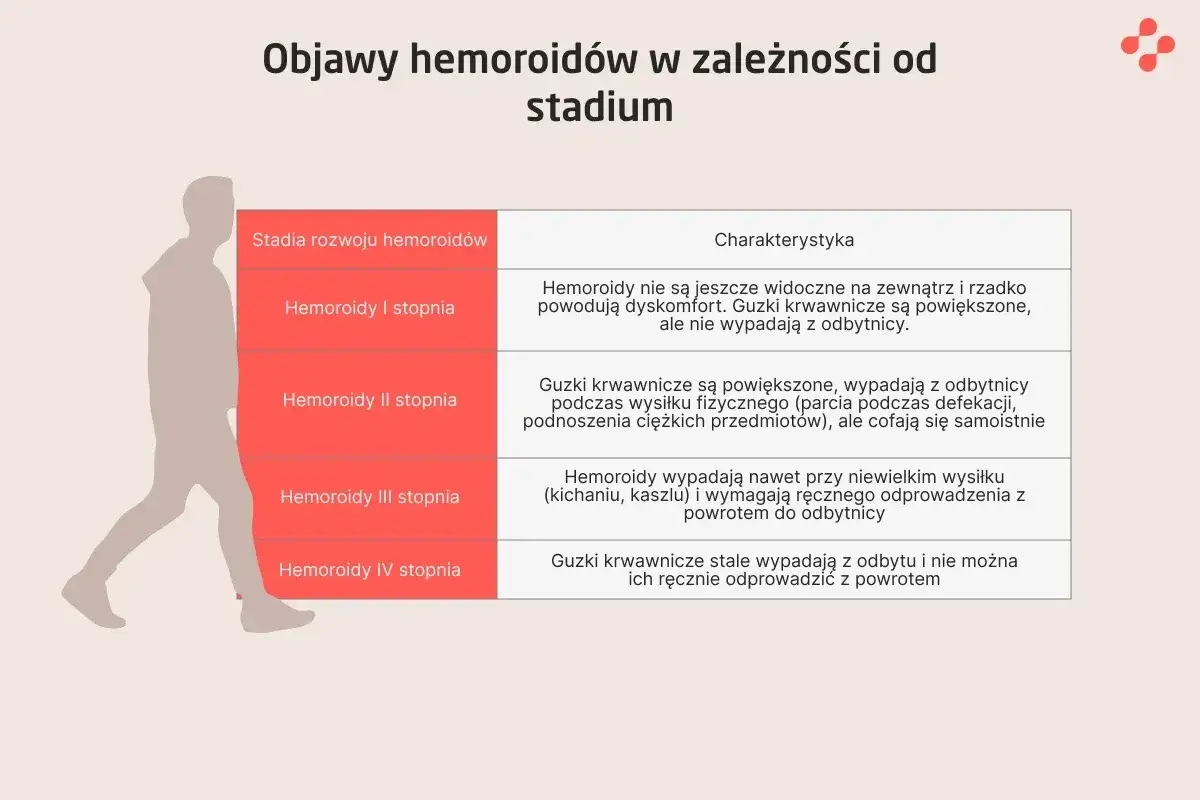 Objawy hemoroidów w zależności od stadium

| Stadia rozwoju hemoroidów | Charakterystyka |
|---|---|
| Hemoroidy I stopnia | Hemoroidy nie są jeszcze widoczne na zewnątrz i rzadko powodują dyskomfort. Guzki krwawnicze są powiększone, ale nie wypadają z odbytnicy. |
| Hemoroidy II stopnia | Guzki krwawnicze są powiększone, wypadają z odbytnicy podczas wysiłku fizycznego (parcia podczas defekacji, podnoszenia ciężkich przedmiotów), ale cofają się samoistnie |
| Hemoroidy III stopnia | Hemoroidy wypadają nawet przy niewielkim wysiłku (kichaniu, kaszlu) i wymagają ręcznego odprowadzenia z powrotem do odbytnicy |
| Hemoroidy IV stopnia | Guzki krwawnicze stale wypadają z odbytu i nie można ich ręcznie odprowadzić z powrotem |